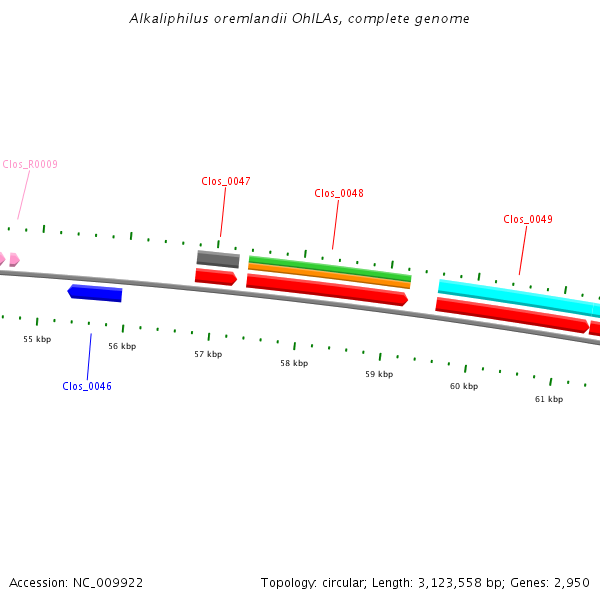 Alkaliphilus oremlandii OhILAs, complete genome

Clos_R0009

Clos_0047

Clos_0048

Clos_0049

55 kbp

56 kbp

57 kbp

58 kbp

59 kbp

60 kbp

61 kbp

Clos_0046

Accession: NC_009922

Topology: circular; Length: 3,123,558 bp; Genes: 2,950